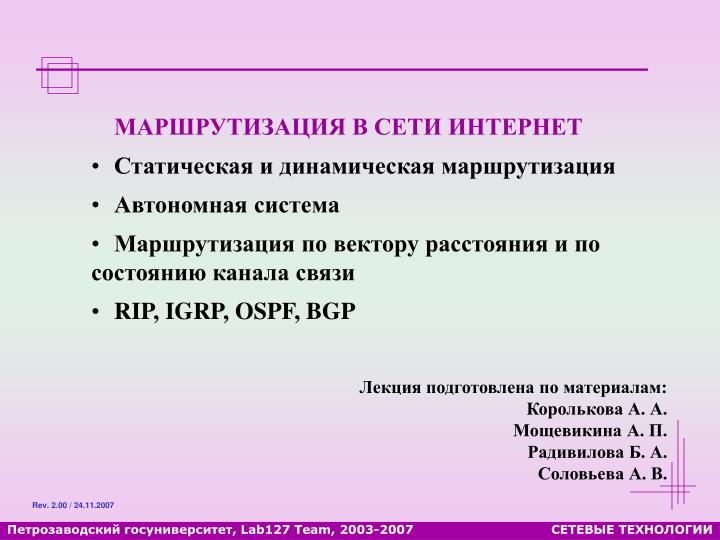 МАРШРУТИЗАЦИЯ В СЕТИ ИНТЕРНЕТ

• Статическая и динамическая маршрутизация

• Автономная система

• Маршрутизация по вектору расстояния и по состоянию канала связи

• RIP, IGRP, OSPF, BGP

Лекция подготовлена по материалам:
Королькова А. А.
Мощевикина А. П.
Радивилова Б. А.
Соловьева А. В.

Rev. 2.00 / 24.11.2007

Петрозаводский госуниверситет, Lab127 Team, 2003-2007

СЕТЕВЫЕ ТЕХНОЛОГИИ